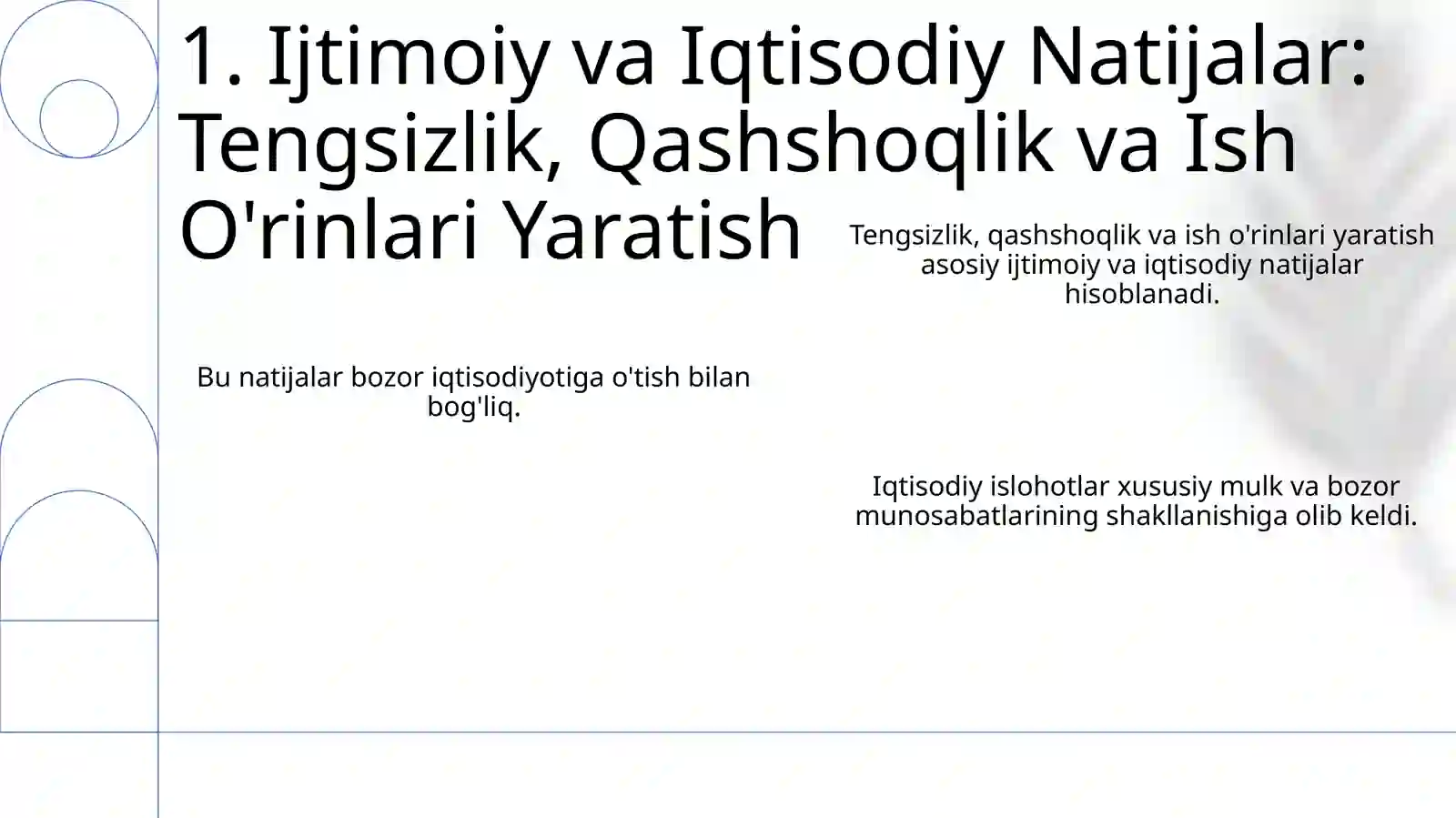 1. Ijtimoiy va Iqtisodiy Natijalar: Tengsizlik, Qashshoqlik va Ish O'rinlari Yaratish

Tengsizlik, qashshoqlik va ish o'rinlari yaratish asosiy ijtimoiy va iqtisodiy natijalar hisoblanadi.

Bu natijalar bozor iqtisodiyotiga o'tish bilan bog'liq.

Iqtisodiy islohotlar xususiy mulk va bozor munosabatlarining shakllanishiga olib keldi.